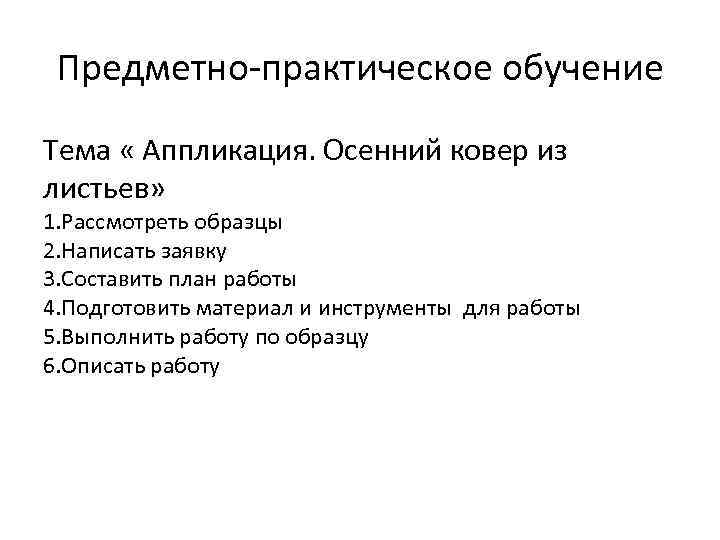 Предметно-практическое обучение

Тема « Аппликация. Осенний ковер из листьев»
1.Рассмотреть образцы
2.Написать заявку
3.Составить план работы
4.Подготовить материал и инструменты для работы
5.Выполнить работу по образцу
6.Описать работу